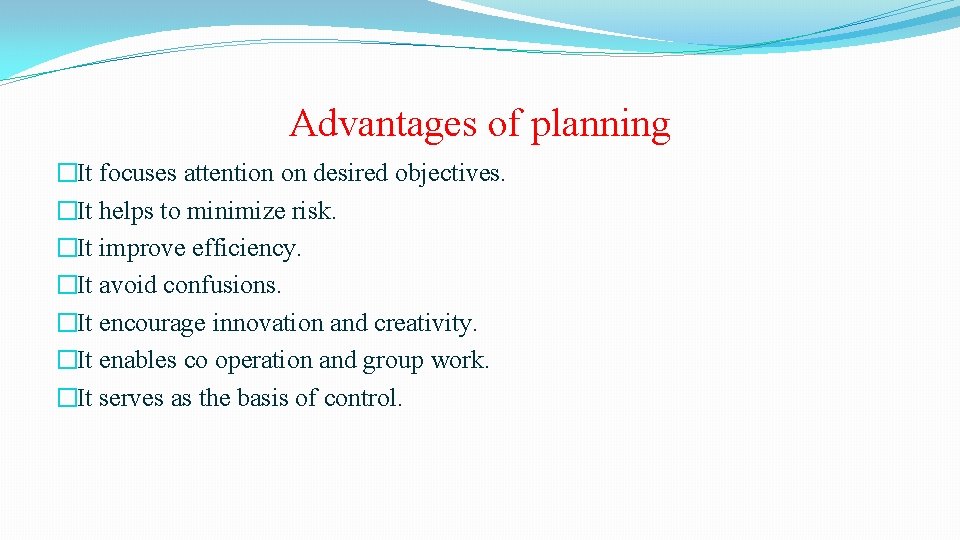 Advantages of planning

�It focuses attention on desired objectives.
�It helps to minimize risk.
�It improve efficiency.
�It avoid confusions.
�It encourage innovation and creativity.
�It enables co operation and group work.
�It serves as the basis of control.